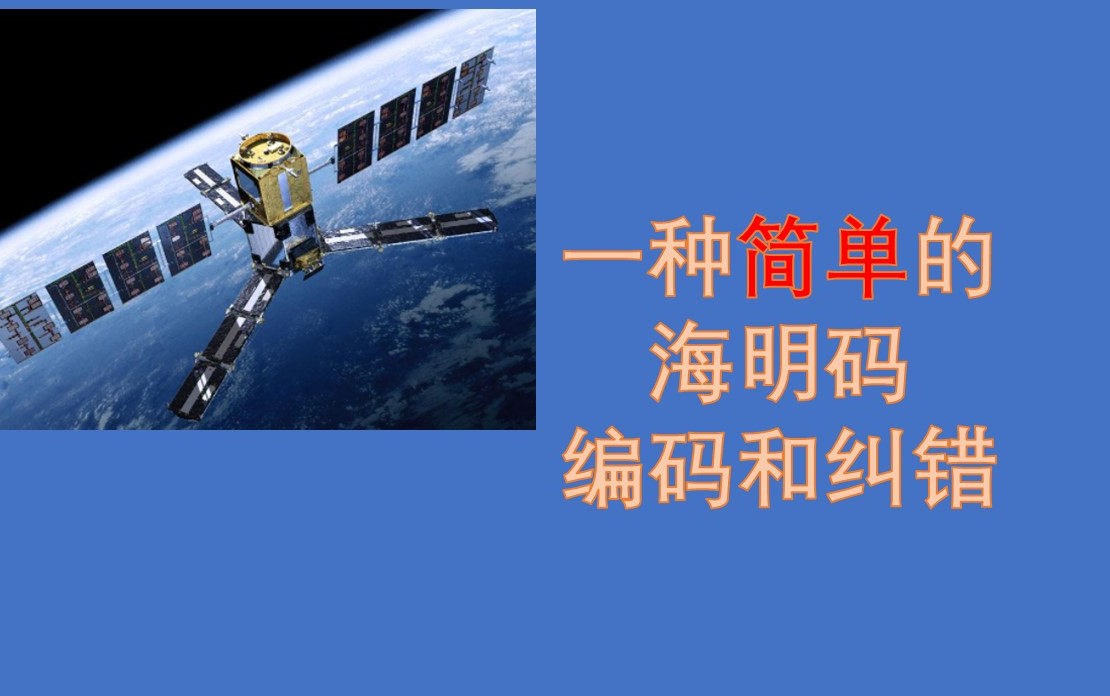 一种简单的
海明码
编码和纠错